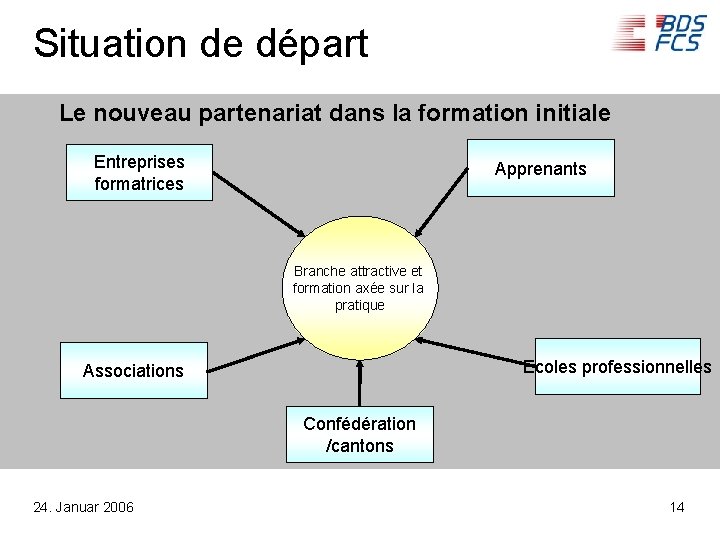 Situation de départ

BDS FCS

Le nouveau partenariat dans la formation initiale

Entreprises formatrices

Apprenants

Branche attractive et formation axée sur la pratique

Associations

Ecoles professionnelles

Confédération /cantons

24. Januar 2006

14